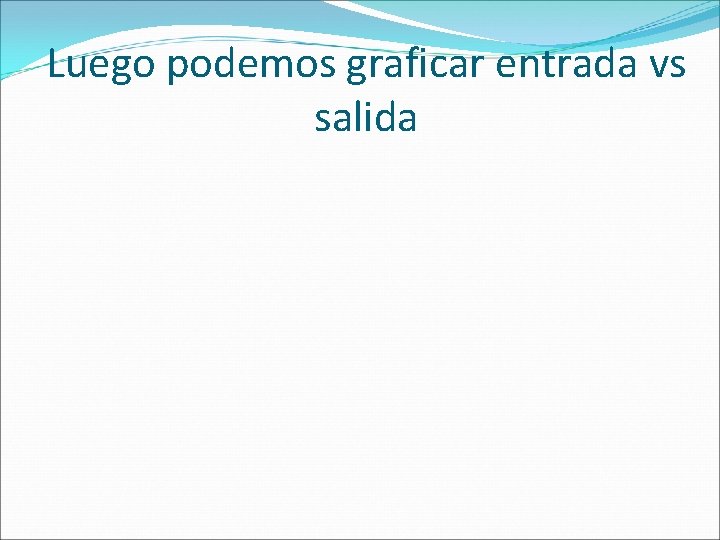 Luego podemos graficar entrada vs salida